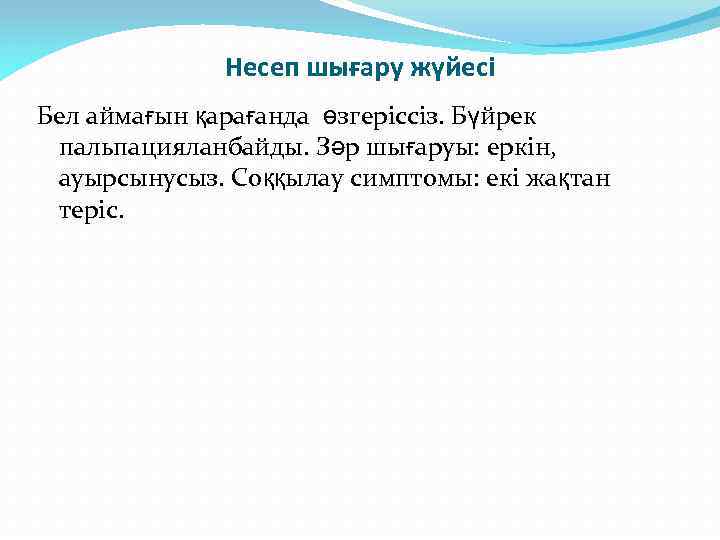 Несеп шығару жүйесі

Бел аймағын қарағанда өзгеріссіз. Бүйрек пальпацияланбайды. Зәр шығаруы: еркін, ауырсынусыз. Соққылау симптомы: екі жақтан теріс.